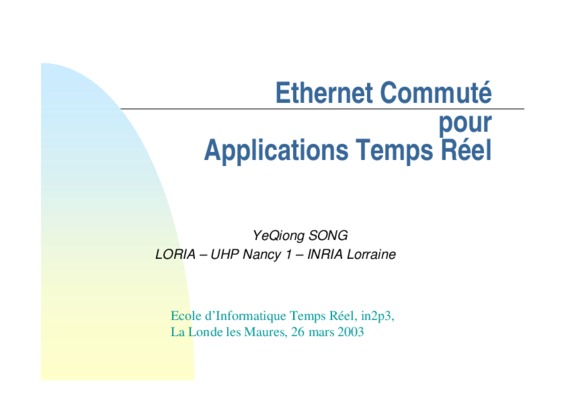 Ethernet Commuté
pour
Applications Temps Réel

YeQiong SONG
LORIA – UHP Nancy 1 – INRIA Lorraine

Ecole d'Informatique Temps Réel, in2p3,
La Londe les Maures, 26 mars 2003